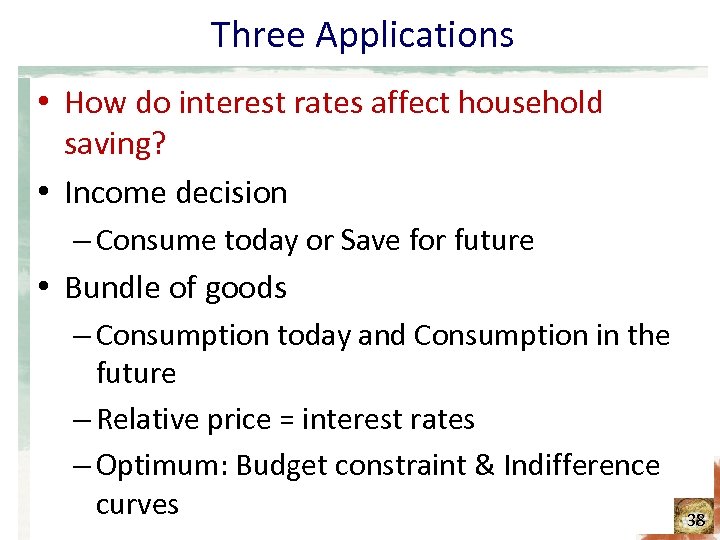 Three Applications

• How do interest rates affect household saving?

• Income decision

– Consume today or Save for future

• Bundle of goods

– Consumption today and Consumption in the future

– Relative price = interest rates

– Optimum: Budget constraint & Indifference curves

38